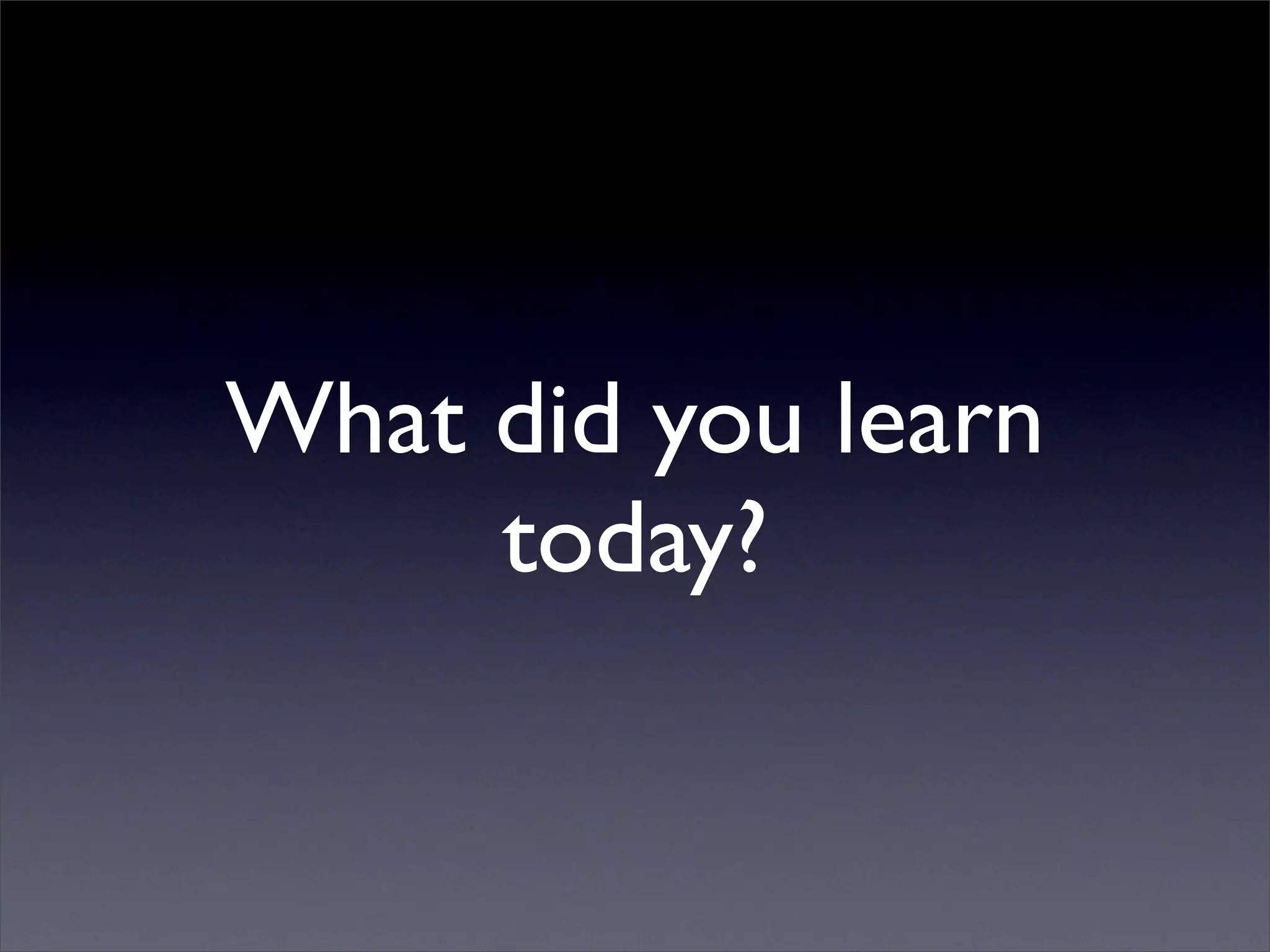 What did you learn today?